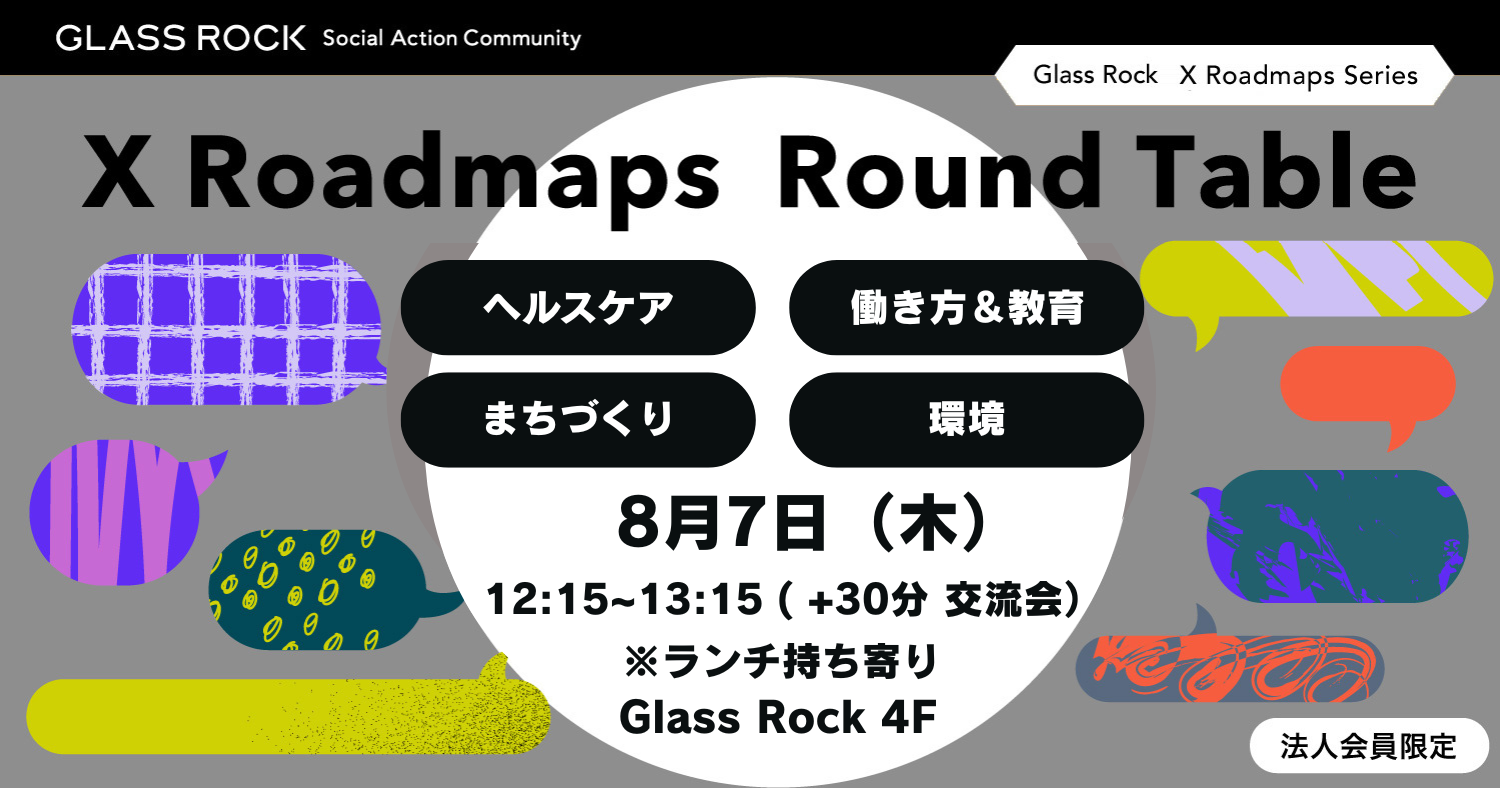 GLASS ROCK Social Action Community

Glass Rock X Roadmaps Series

X Roadmaps Round Table

ヘルスケア

働き方＆教育

まちづくり

環境

8月7日（木）

12:15~13:15 ( +30分 交流会）

※ランチ持ち寄り

Glass Rock 4F

法人会員限定